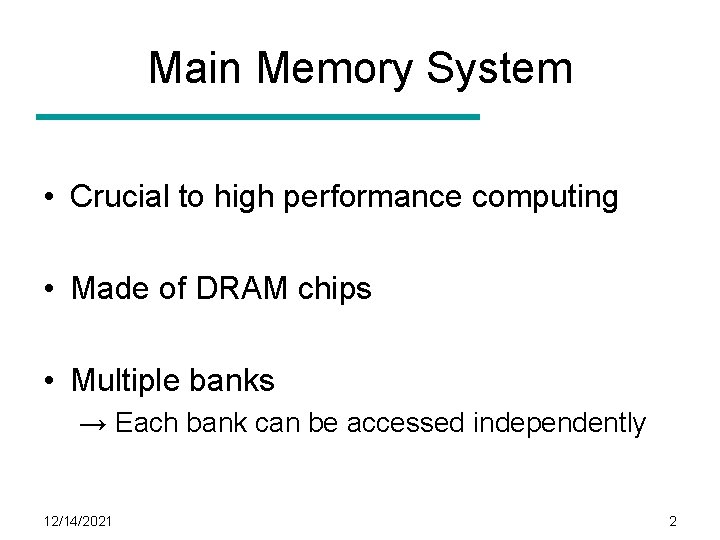 Main Memory System

• Crucial to high performance computing

• Made of DRAM chips

• Multiple banks

→ Each bank can be accessed independently

12/14/2021

2